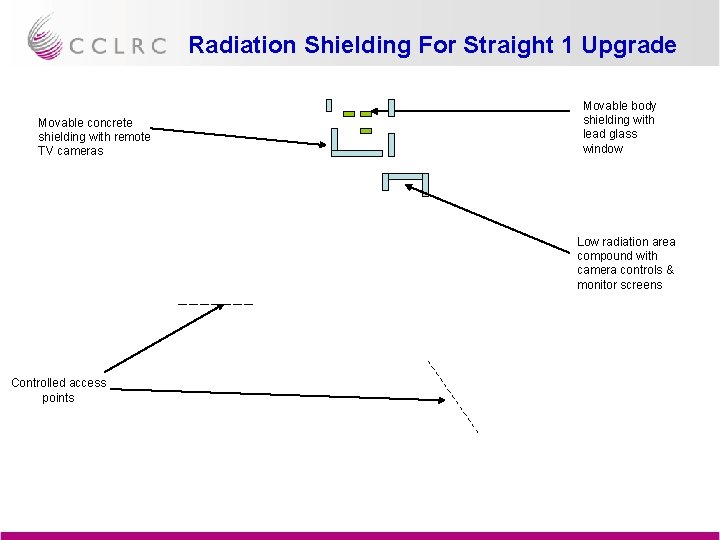 CCLRC

Radiation Shielding For Straight 1 Upgrade

Movable concrete shielding with remote TV cameras

Movable body shielding with lead glass window

Low radiation area compound with camera controls & monitor screens

Controlled access points